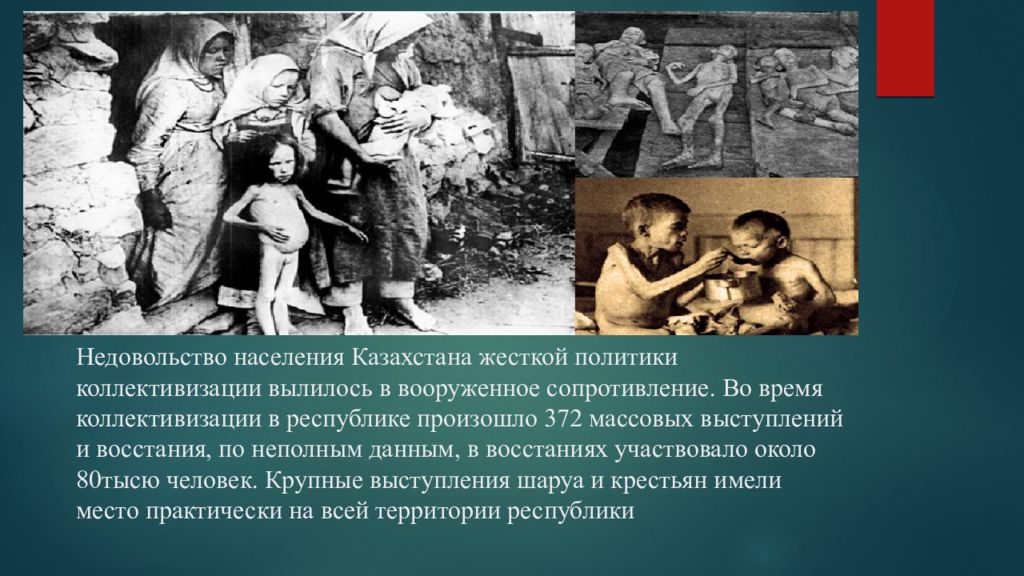 Недовольство населения Казахстана жесткой политики коллективизации вылилось в вооруженное сопротивление. Во время коллективизации в республике произошло 372 массовых выступлений и восстания, по неполным данным, в восстаниях участвовало около 80тысю человек. Крупные выступления шаруа и крестьян имели место практически на всей территории республики